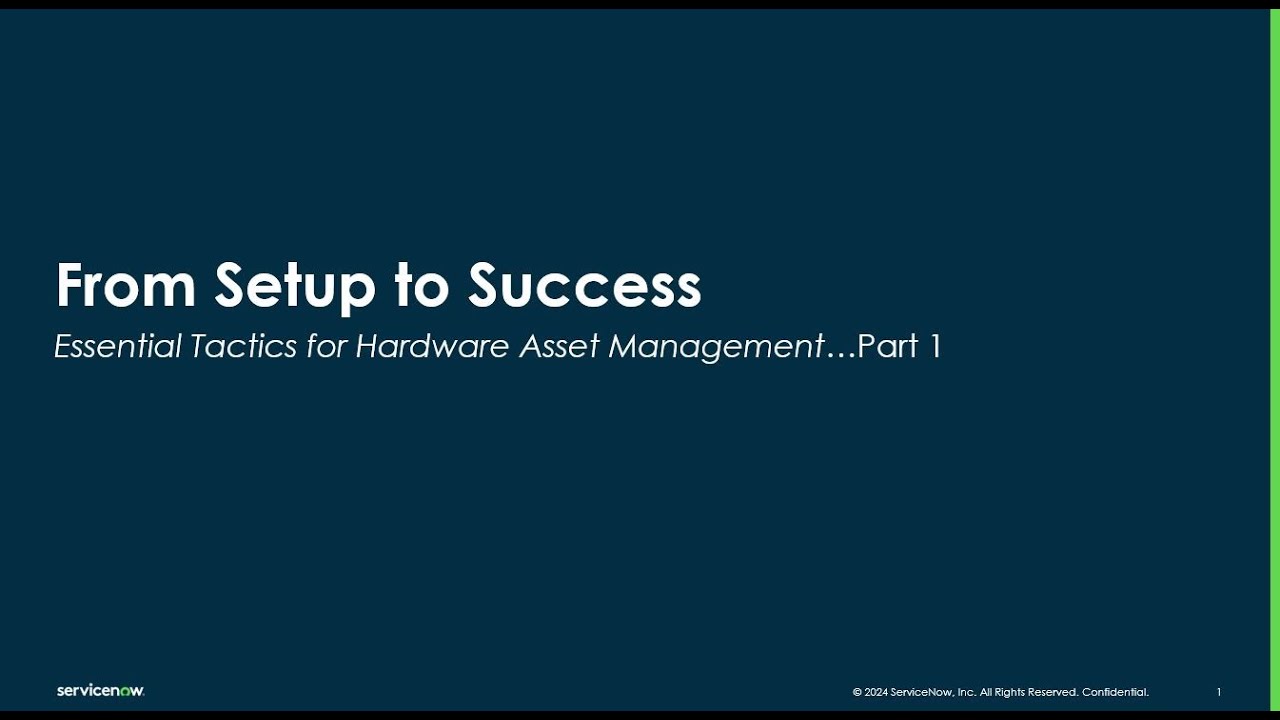 From Setup to Success

Essential Tactics for Hardware Asset Management…Part 1

servicenow.

© 2024 ServiceNow, Inc. All Rights Reserved. Confidential.

1